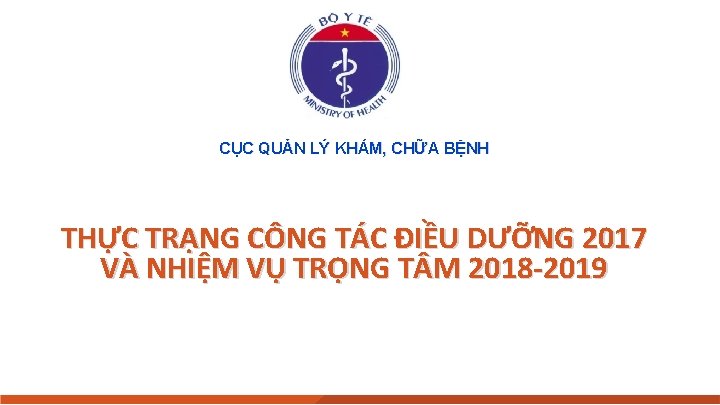 BỘ Y TẾ
MINISTRY OF HEALTH

CỤC QUẢN LÝ KHÁM, CHỮA BỆNH

THỰC TRẠNG CÔNG TÁC ĐIỀU DƯỠNG 2017 VÀ NHIỆM VỤ TRỌNG TÂM 2018-2019